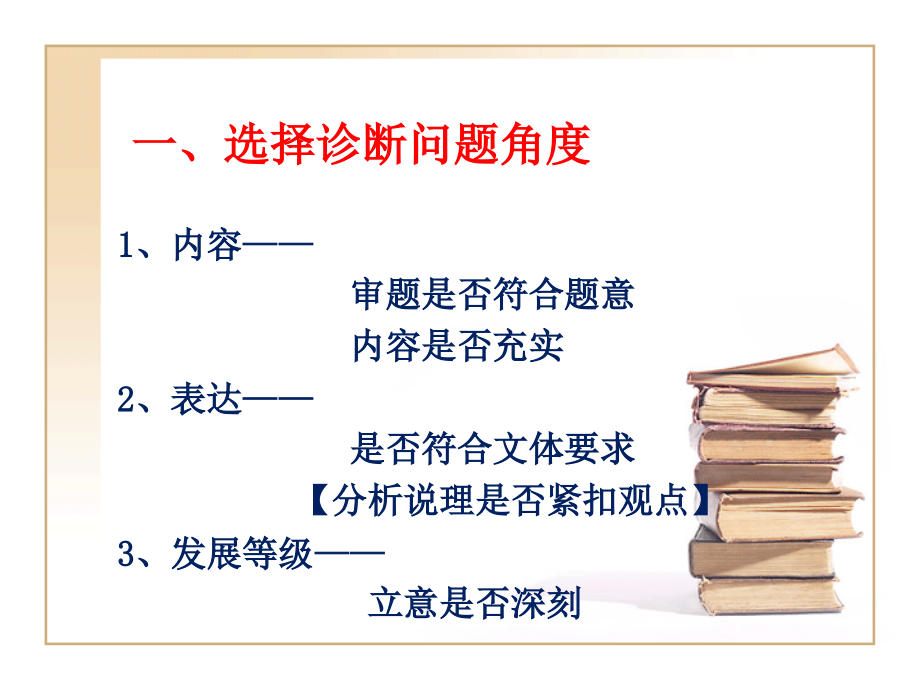 一、选择诊断问题角度

1、内容——

审题是否符合题意

内容是否充实

2、表达——

是否符合文体要求

【分析说理是否紧扣观点】

3、发展等级——

立意是否深刻